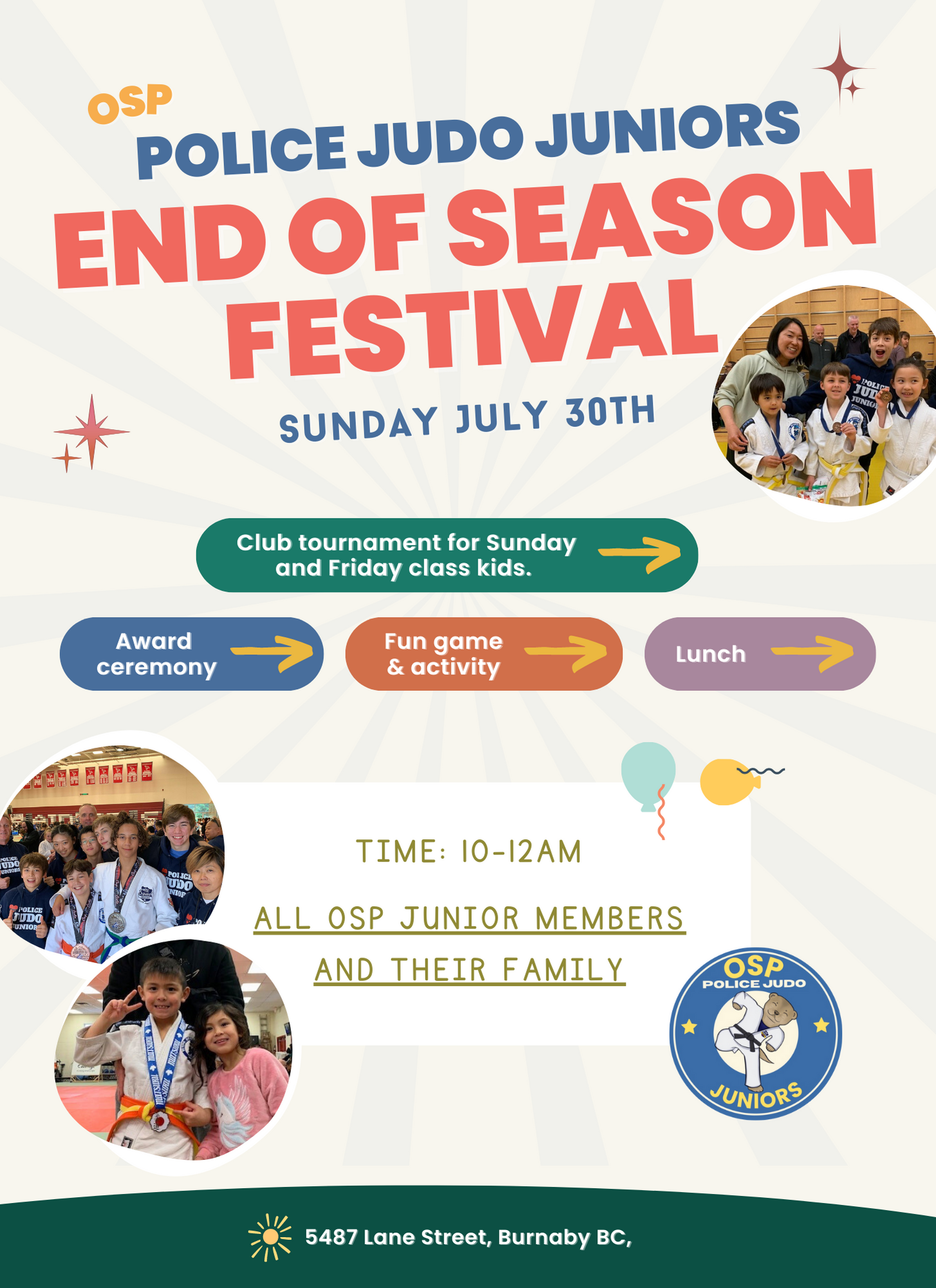 OSP
POLICE JUDO JUNIORS
END OF SEASON FESTIVAL
SUNDAY JULY 30TH

Club tournament for Sunday and Friday class kids.

Award ceremony

Fun game & activity

Lunch

TIME: 10-12AM

ALL OSP JUNIOR MEMBERS AND THEIR FAMILY

OSP
POLICE JUDO
JUNIORS

5487 Lane Street, Burnaby BC,